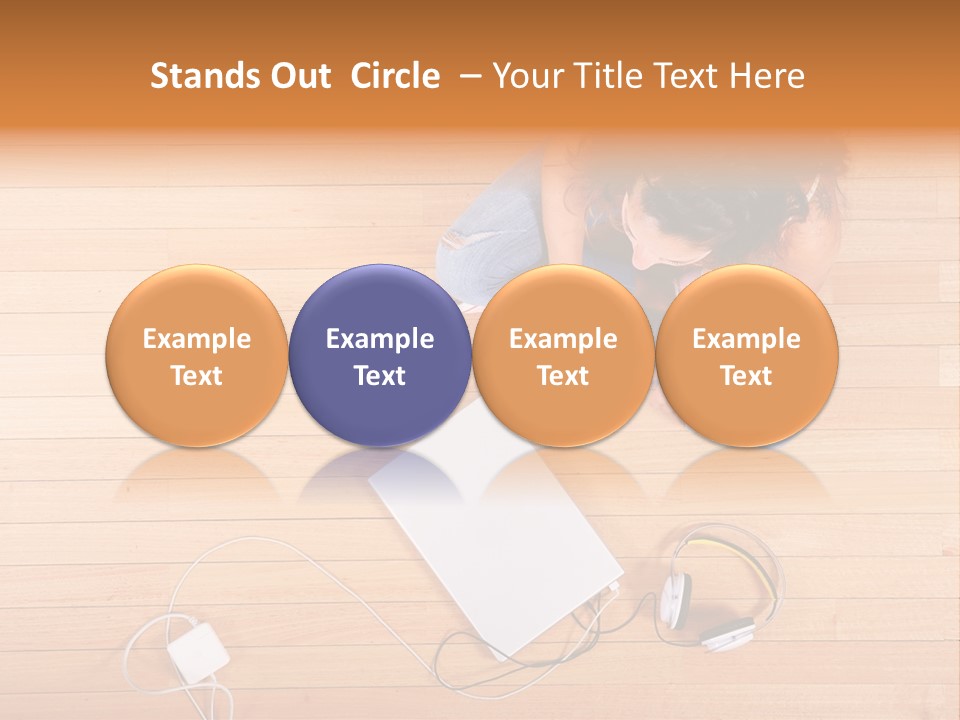 Stands Out Circle – Your Title Text Here

Example Text

Example Text

Example Text

Example Text